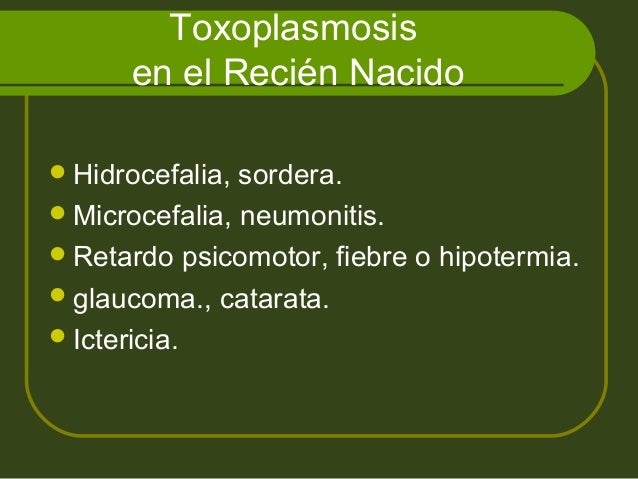 Toxoplasmosis
en el Recién Nacido

- Hidrocefalia, sordera.
- Microcefalia, neumonitis.
- Retardo psicomotor, fiebre o hipotermia.
- glaucoma., catarata.
- Ictericia.